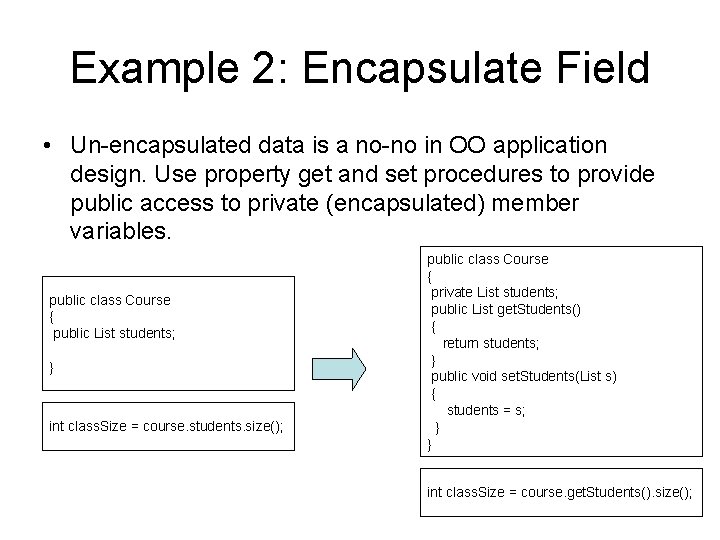 Example 2: Encapsulate Field

• Un-encapsulated data is a no-no in OO application design. Use property get and set procedures to provide public access to private (encapsulated) member variables.

public class Course
{
 public List students;

}

int classSize = course.students.size();

public class Course
{
 private List students;
 public List getStudents()
 {
   return students;
 }
 public void setStudents(List s)
 {
    students = s;
  }
}

int classSize = course.getStudents().size();